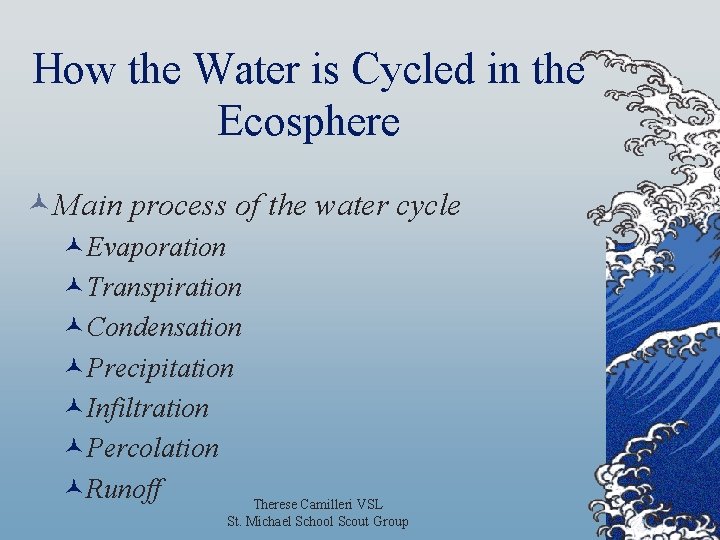 How the Water is Cycled in the Ecosphere

Main process of the water cycle

Evaporation

Transpiration

Condensation

Precipitation

Infiltration

Percolation

Runoff

Therese Camilleri VSL
St. Michael School Scout Group